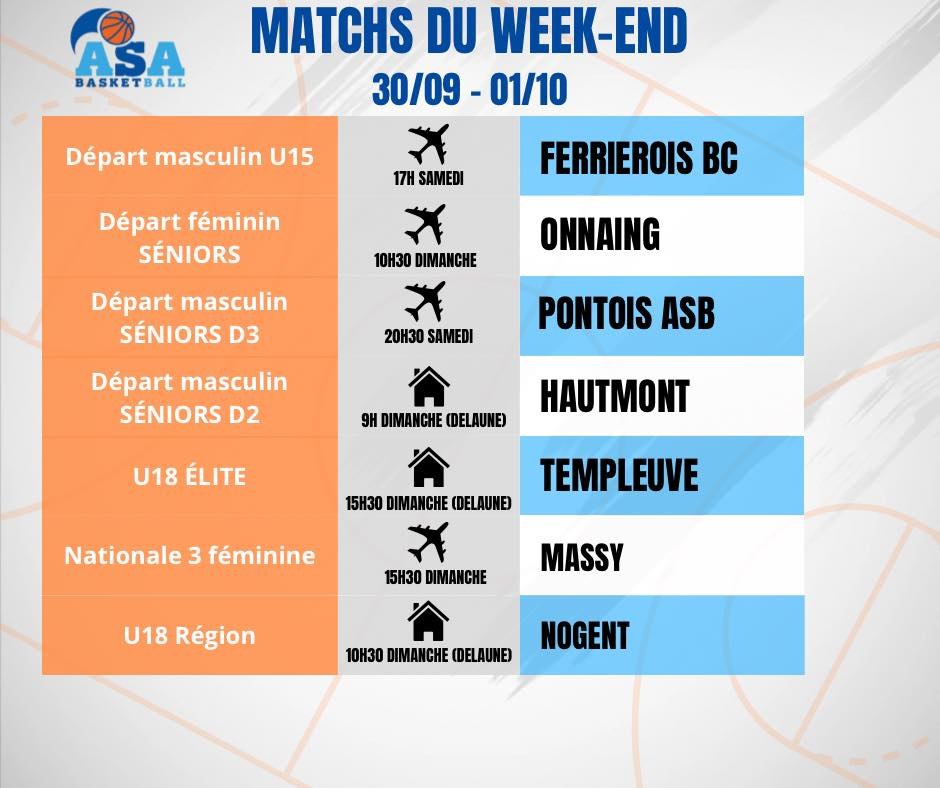 ASA BASKETBALL

MATCHS DU WEEK-END
30/09 - 01/10

| | | |
|---|---|---|
| Départ masculin U15 | 17H SAMEDI | FERRIEROIS BC |
| Départ féminin SÉNIORS | 10H30 DIMANCHE | ONNAING |
| Départ masculin SÉNIORS D3 | 20H30 SAMEDI | PONTOIS ASB |
| Départ masculin SÉNIORS D2 | 9H DIMANCHE (DELAUNE) | HAUTMONT |
| U18 ÉLITE | 15H30 DIMANCHE (DELAUNE) | TEMPLEUVE |
| Nationale 3 féminine | 15H30 DIMANCHE | MASSY |
| U18 Région | 10H30 DIMANCHE (DELAUNE) | NOGENT |